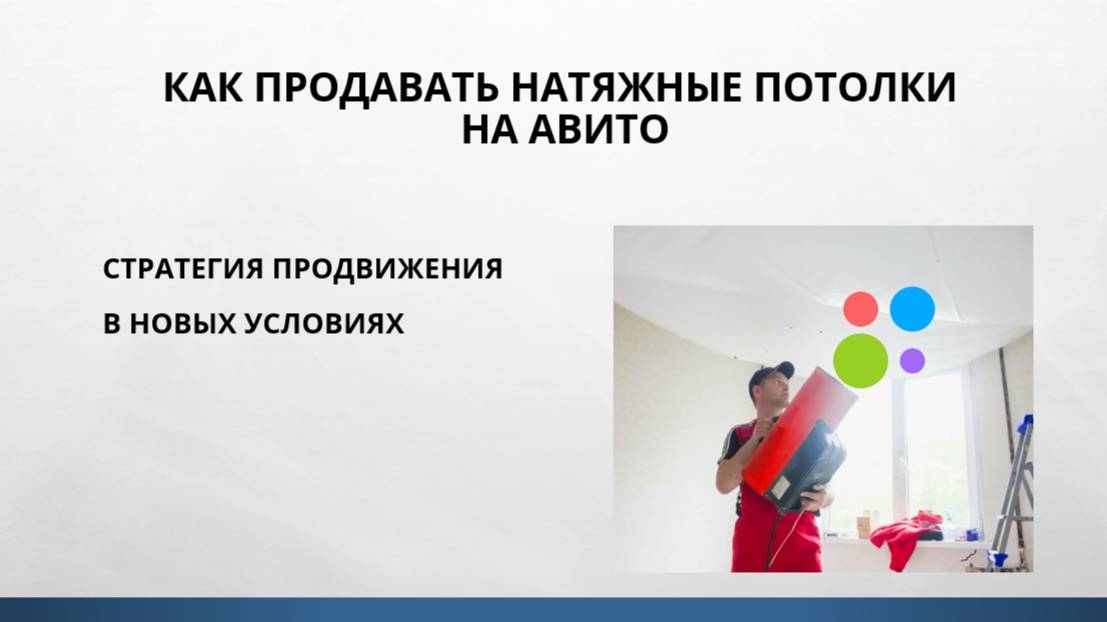 КАК ПРОДАВАТЬ НАТЯЖНЫЕ ПОТОЛКИ НА АВИТО

СТРАТЕГИЯ ПРОДВИЖЕНИЯ

В НОВЫХ УСЛОВИЯХ